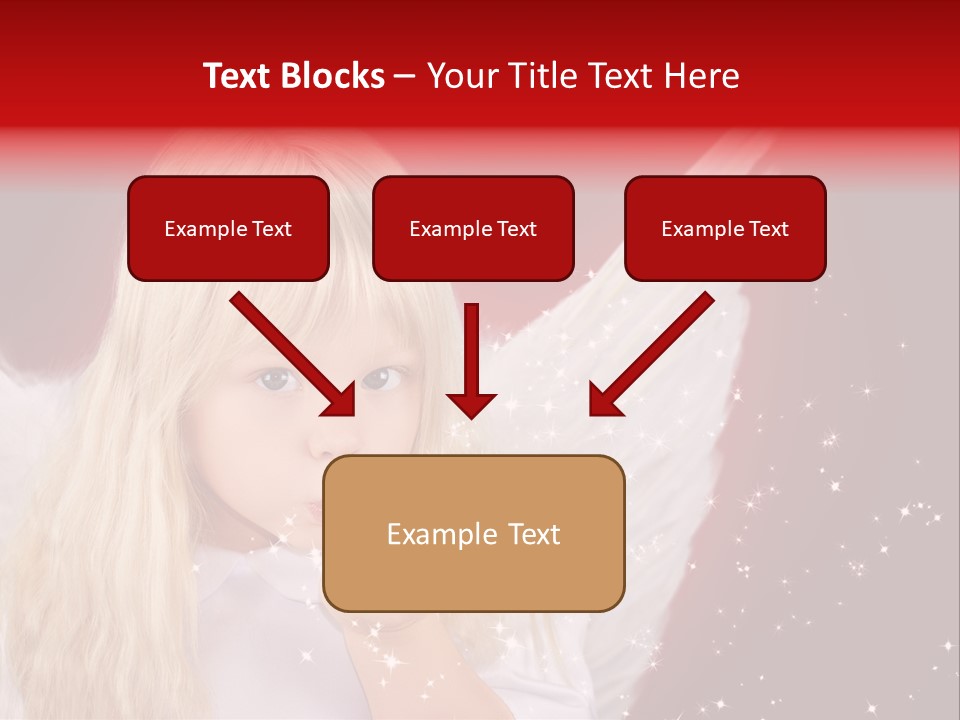 Text Blocks – Your Title Text Here

Example Text

Example Text

Example Text

Example Text